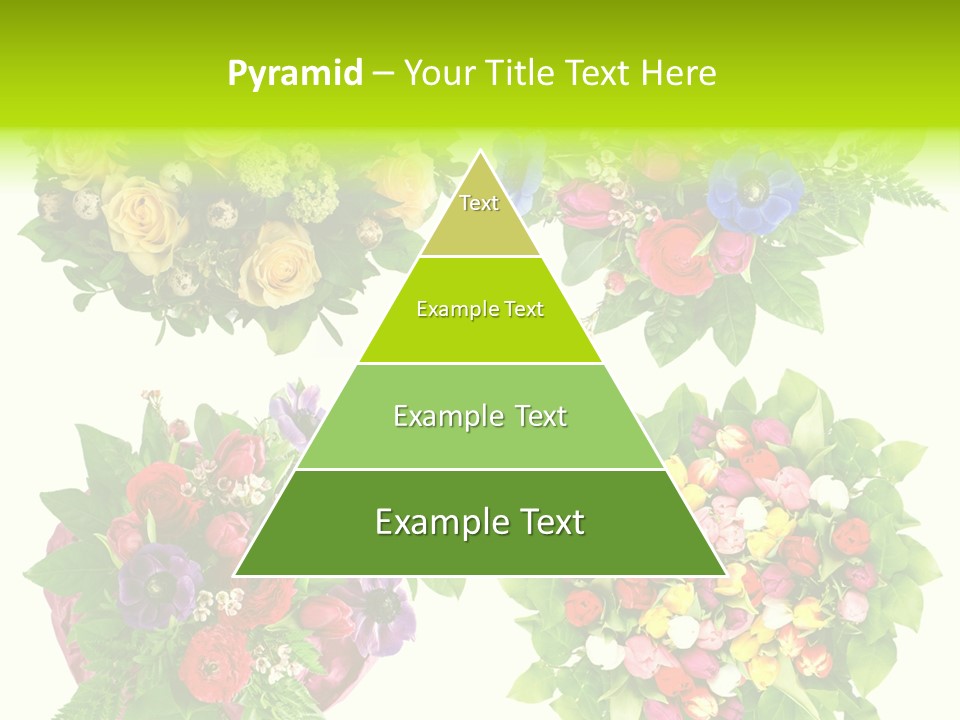 Pyramid – Your Title Text Here

Text

Example Text

Example Text

Example Text